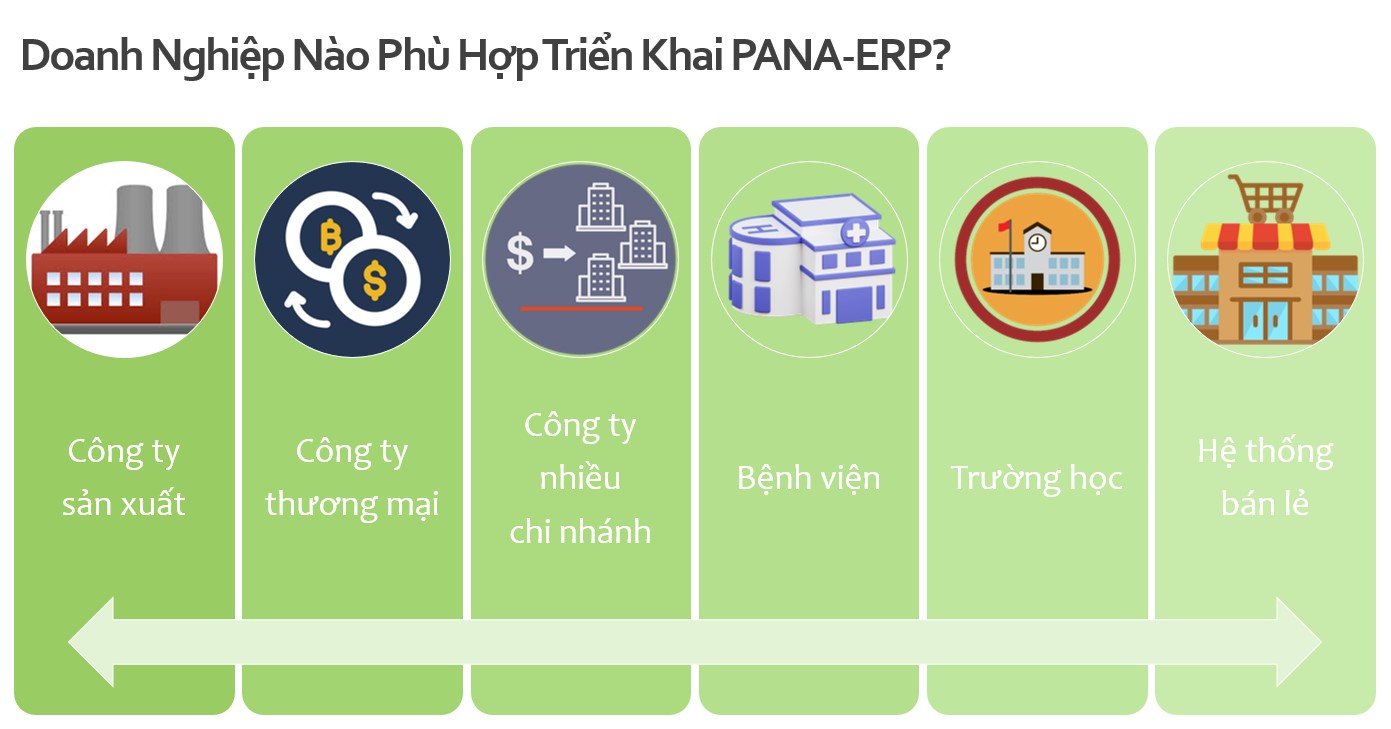 Doanh Nghiệp Nào Phù Hợp Triển Khai PANA-ERP?

Công ty sản xuất

Công ty thương mại

Công ty nhiều chi nhánh

Bệnh viện

Trường học

Hệ thống bán lẻ